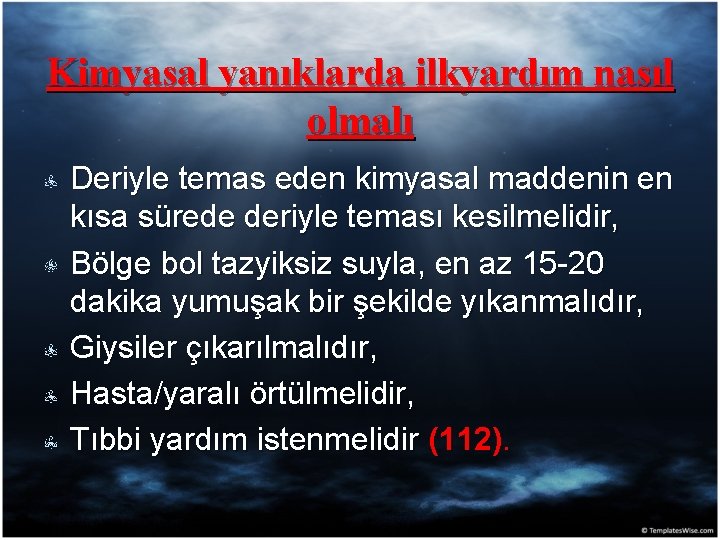 Kimyasal yanıklarda ilkyardım nasıl olmalı

Deriyle temas eden kimyasal maddenin en kısa sürede deriyle teması kesilmelidir,

Bölge bol tazyiksiz suyla, en az 15-20 dakika yumuşak bir şekilde yıkanmalıdır,

Giysiler çıkarılmalıdır,

Hasta/yaralı örtülmelidir,

Tıbbi yardım istenmelidir (112).

© TemplatesWise.com